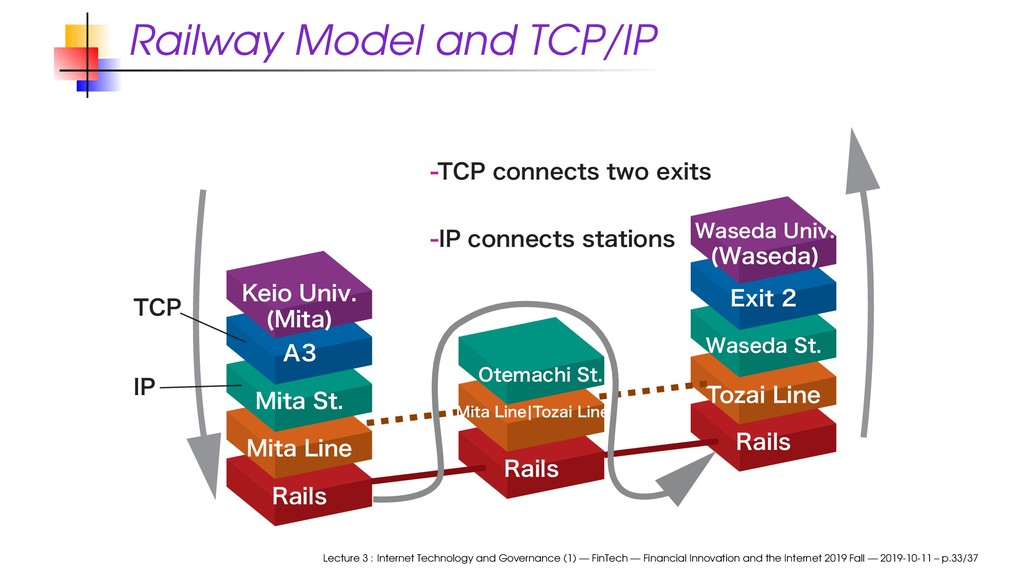 Railway Model and TCP/IP

-TCP connects two exits

-IP connects stations

TCP

IP

Keio Univ. (Mita)

A3

Mita St.

Mita Line

Rails

Otemachi St.

Mita Line|Tozai Line

Rails

Waseda Univ. (Waseda)

Exit 2

Waseda St.

Tozai Line

Rails

Lecture 3 : Internet Technology and Governance (1) — FinTech — Financial Innovation and the Internet 2019 Fall — 2019-10-11 – p.33/37